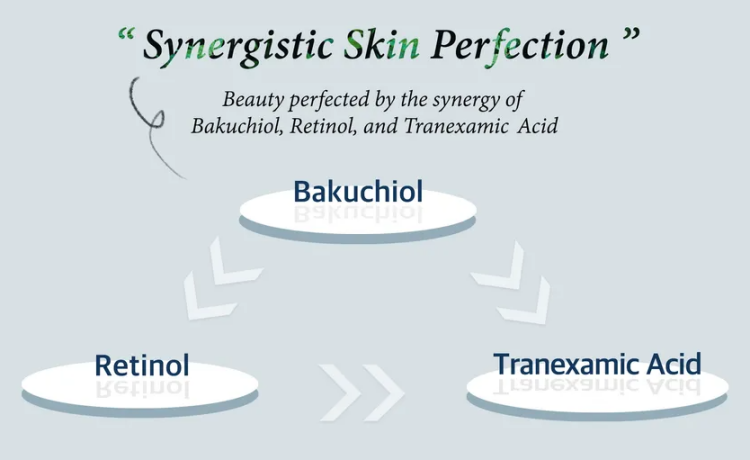 “ Synergistic Skin Perfection ”

Beauty perfected by the synergy of Bakuchiol, Retinol, and Tranexamic Acid

Bakuchiol

Retinol

Tranexamic Acid